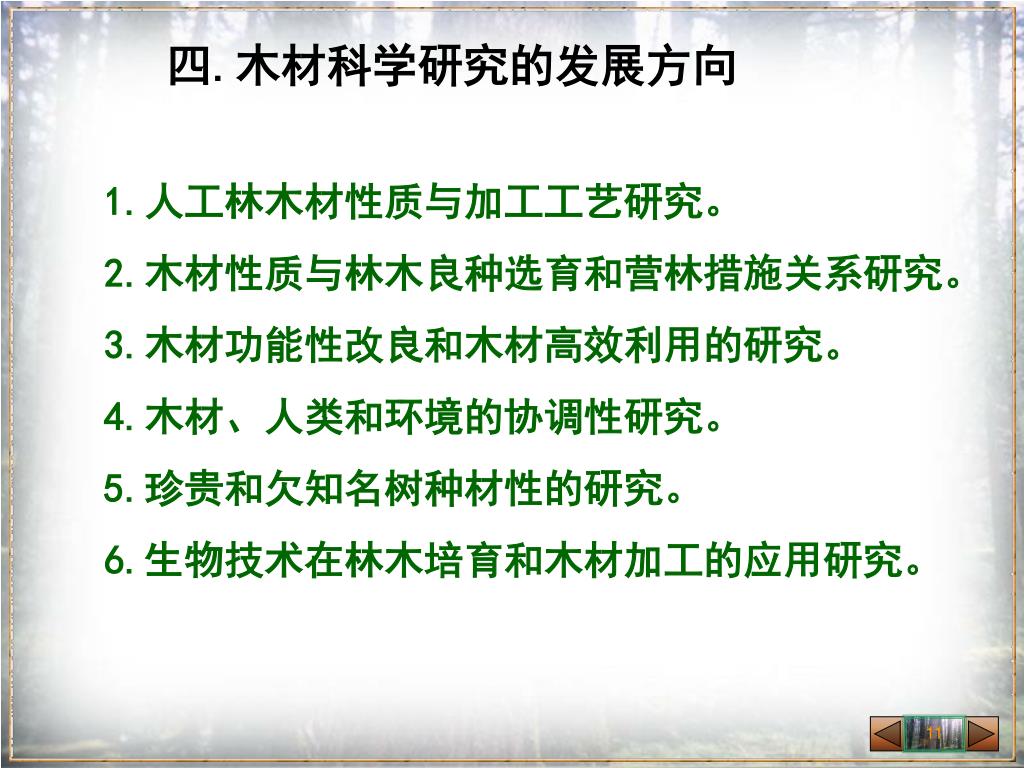 四. 木材科学研究的发展方向

1. 人工林木材性质与加工工艺研究。

2. 木材性质与林木良种选育和营林措施关系研究。

3. 木材功能性改良和木材高效利用的研究。

4. 木材、人类和环境的协调性研究。

5. 珍贵和欠知名树种材性的研究。

6. 生物技术在林木培育和木材加工的应用研究。

11